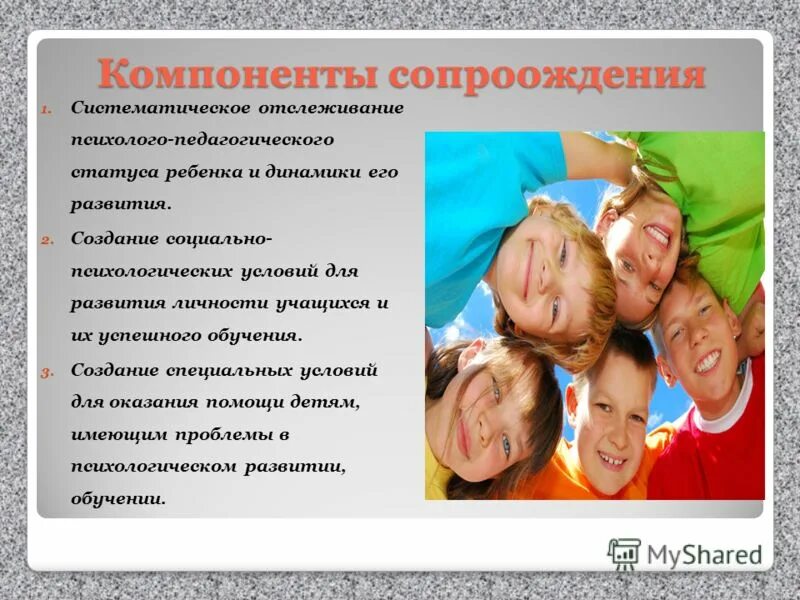 Компоненты сопроождения

1. Систематическое отслеживание психолого-педагогического статуса ребенка и динамики его развития.
2. Создание социально-психологических условий для развития личности учащихся и их успешного обучения.
3. Создание специальных условий для оказания помощи детям, имеющим проблемы в психологическом развитии, обучении.

MyShared